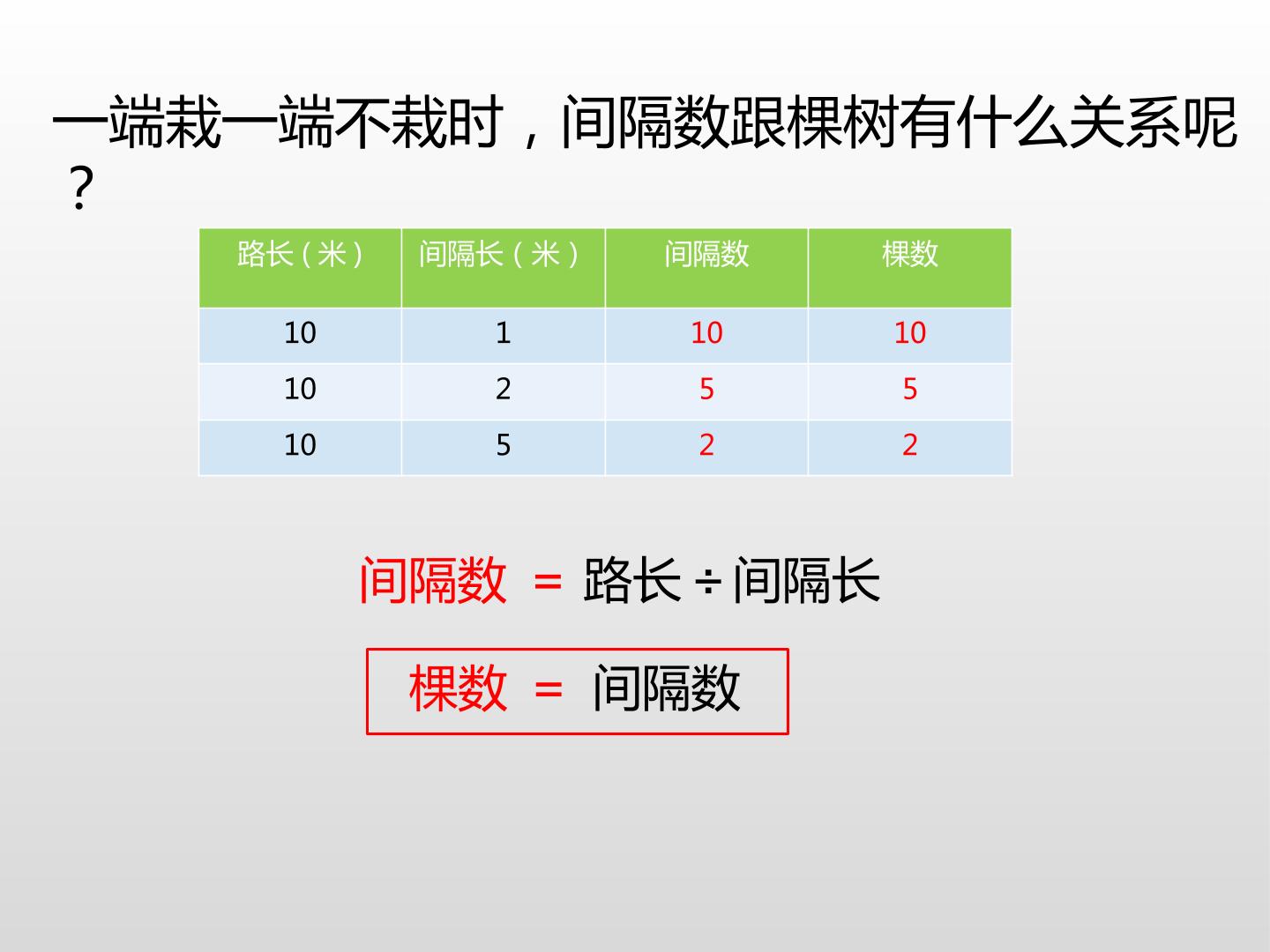 一端栽一端不栽时，间隔数跟棵树有什么关系呢？

| 路长（米） | 间隔长（米） | 间隔数 | 棵数 |
|---|---|---|---|
| 10 | 1 | 10 | 10 |
| 10 | 2 | 5 | 5 |
| 10 | 5 | 2 | 2 |

间隔数 = 路长÷间隔长

棵数 = 间隔数